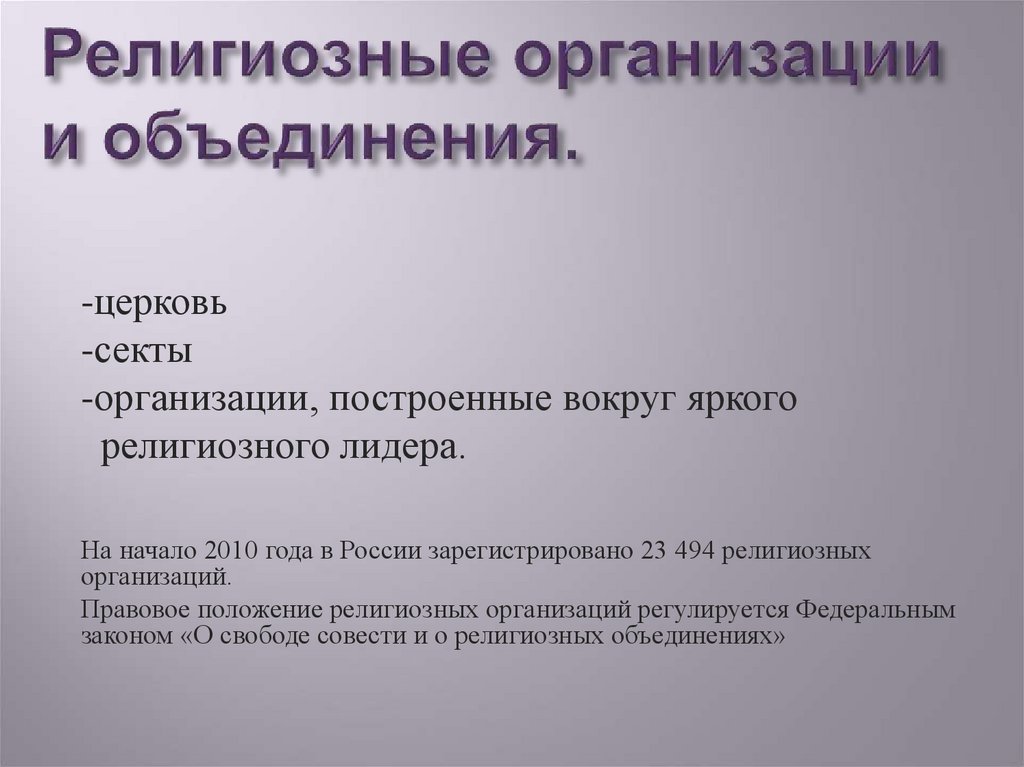 Религиозные организации и объединения.

-церковь
-секты
-организации, построенные вокруг яркого религиозного лидера.

На начало 2010 года в России зарегистрировано 23 494 религиозных организаций.

Правовое положение религиозных организаций регулируется Федеральным законом «О свободе совести и о религиозных объединениях»